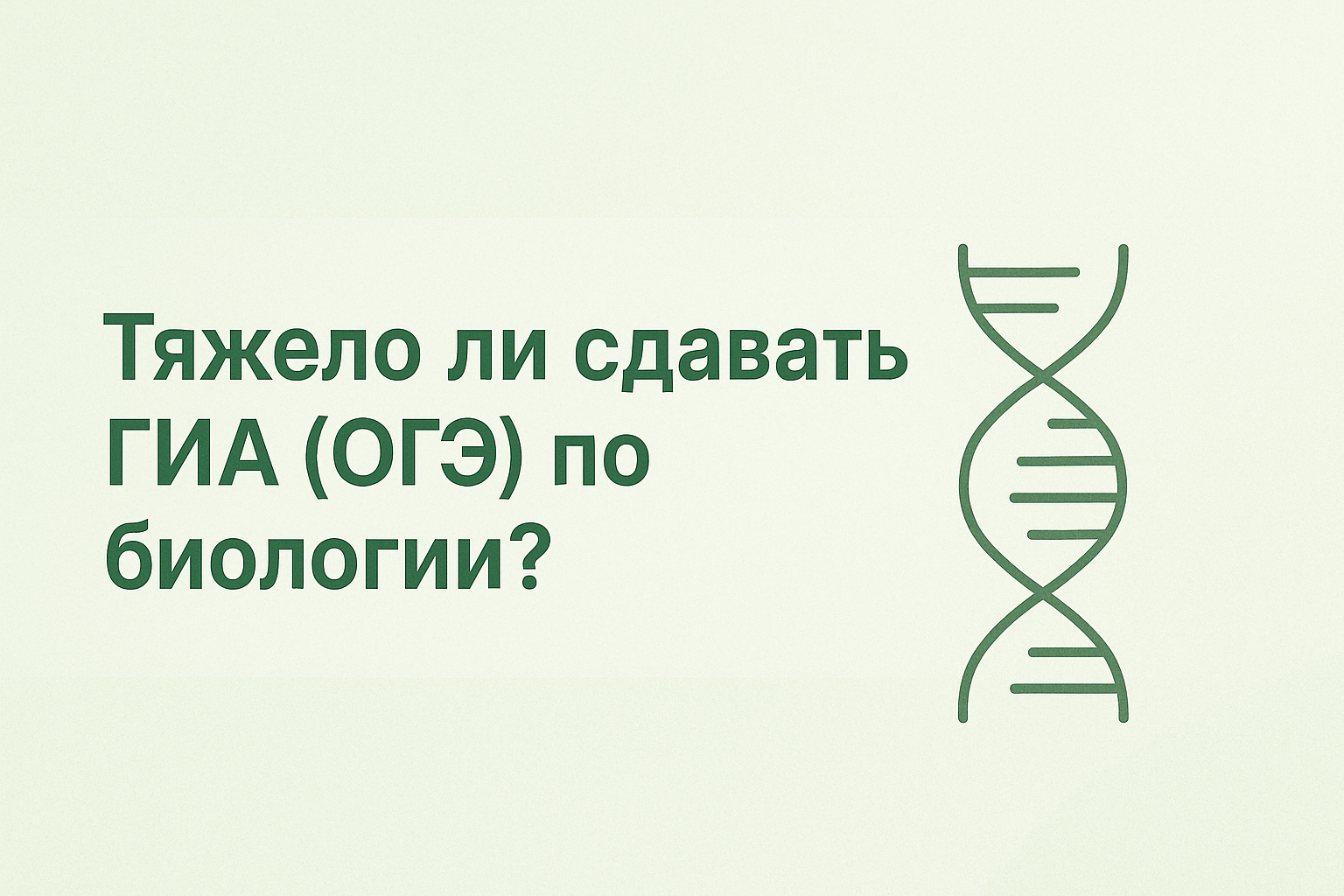 Тяжело ли сдавать ГИА (ОГЭ) по биологии?